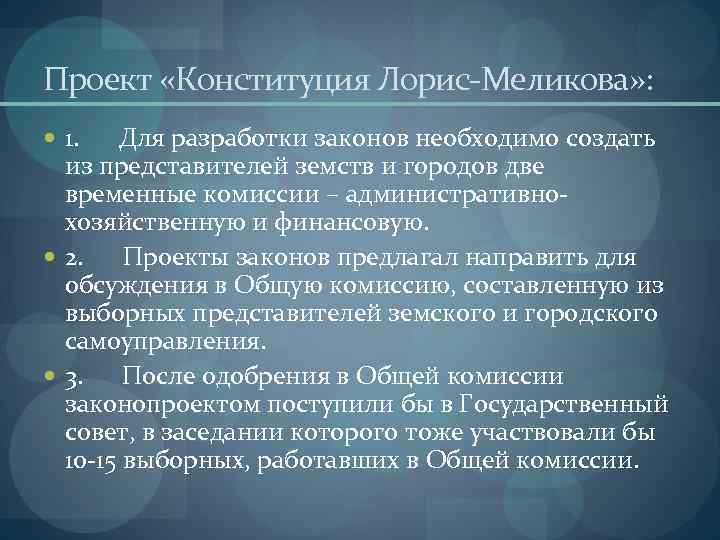 Проект «Конституция Лорис-Меликова»:

1. Для разработки законов необходимо создать из представителей земств и городов две временные комиссии – административно-хозяйственную и финансовую.

2. Проекты законов предлагал направить для обсуждения в Общую комиссию, составленную из выборных представителей земского и городского самоуправления.

3. После одобрения в Общей комиссии законопроектом поступили бы в Государственный совет, в заседании которого тоже участвовали бы 10-15 выборных, работавших в Общей комиссии.